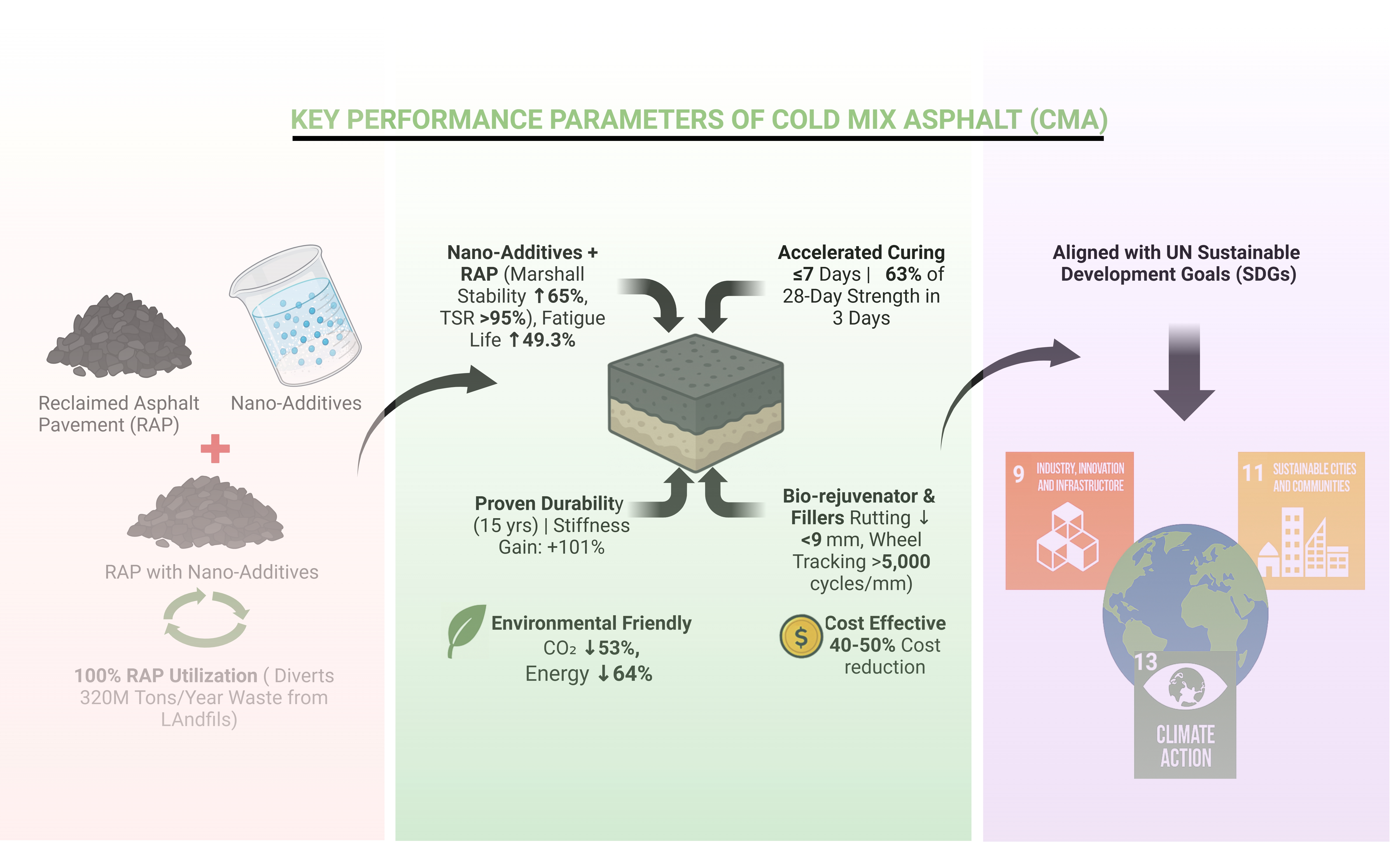 KEY PERFORMANCE PARAMETERS OF COLD MIX ASPHALT (CMA)

Reclaimed Asphalt Pavement (RAP)

Nano-Additives

RAP with Nano-Additives

100% RAP Utilization ( Diverts 320M Tons/Year Waste from LAndfils)

Nano-Additives + RAP (Marshall Stability ↑65%, TSR >95%), Fatigue Life ↑49.3%

Accelerated Curing ≤7 Days | 63% of 28-Day Strength in 3 Days

Proven Durability (15 yrs) | Stiffness Gain: +101%

Bio-rejuvenator & Fillers Rutting ↓ <9 mm, Wheel Tracking >5,000 cycles/mm)

Environmental Friendly $CO_2$ ↓53%, Energy ↓64%

$ Cost Effective 40-50% Cost reduction

Aligned with UN Sustainable Development Goals (SDGs)

9 INDUSTRY, INNOVATION AND INFRASTRUCTORE

11 SUSTAINABLE CITIES AND COMMUNITIES

13 CLIMATE ACTION